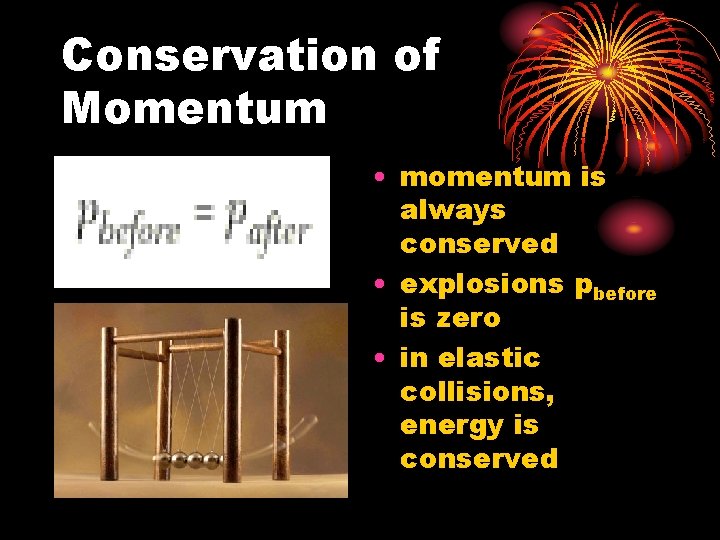 Conservation of Momentum

$p_{before} = p_{after}$

• momentum is always conserved
• explosions $p_{before}$ is zero
• in elastic collisions, energy is conserved